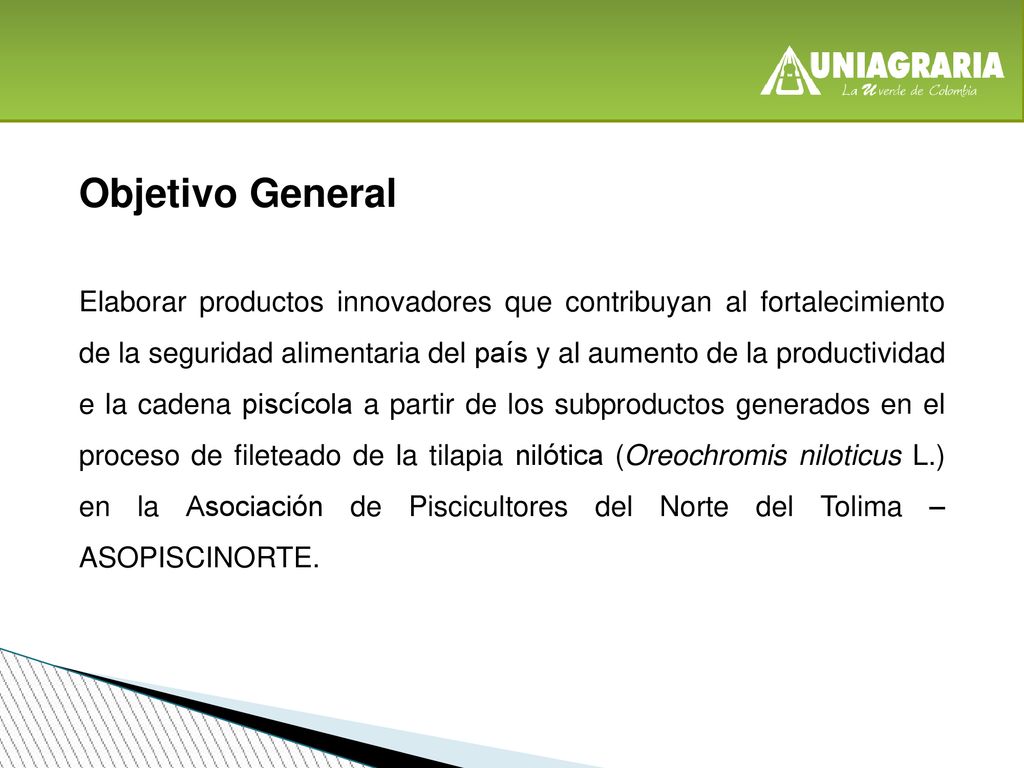 UNIAGRARIA
La U verde de Colombia

Objetivo General

Elaborar productos innovadores que contribuyan al fortalecimiento de la seguridad alimentaria del país y al aumento de la productividad e la cadena piscícola a partir de los subproductos generados en el proceso de fileteado de la tilapia nilótica (Oreochromis niloticus L.) en la Asociación de Piscicultores del Norte del Tolima – ASOPISCINORTE.